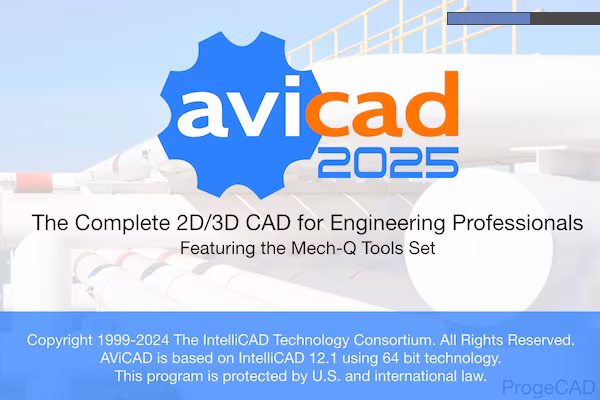 avicad
2025

The Complete 2D/3D CAD for Engineering Professionals
Featuring the Mech-Q Tools Set

Copyright 1999-2024 The IntelliCAD Technology Consortium. All Rights Reserved.
AViCAD is based on IntelliCAD 12.1 using 64 bit technology.
This program is protected by U.S. and international law.

ProgeCAD